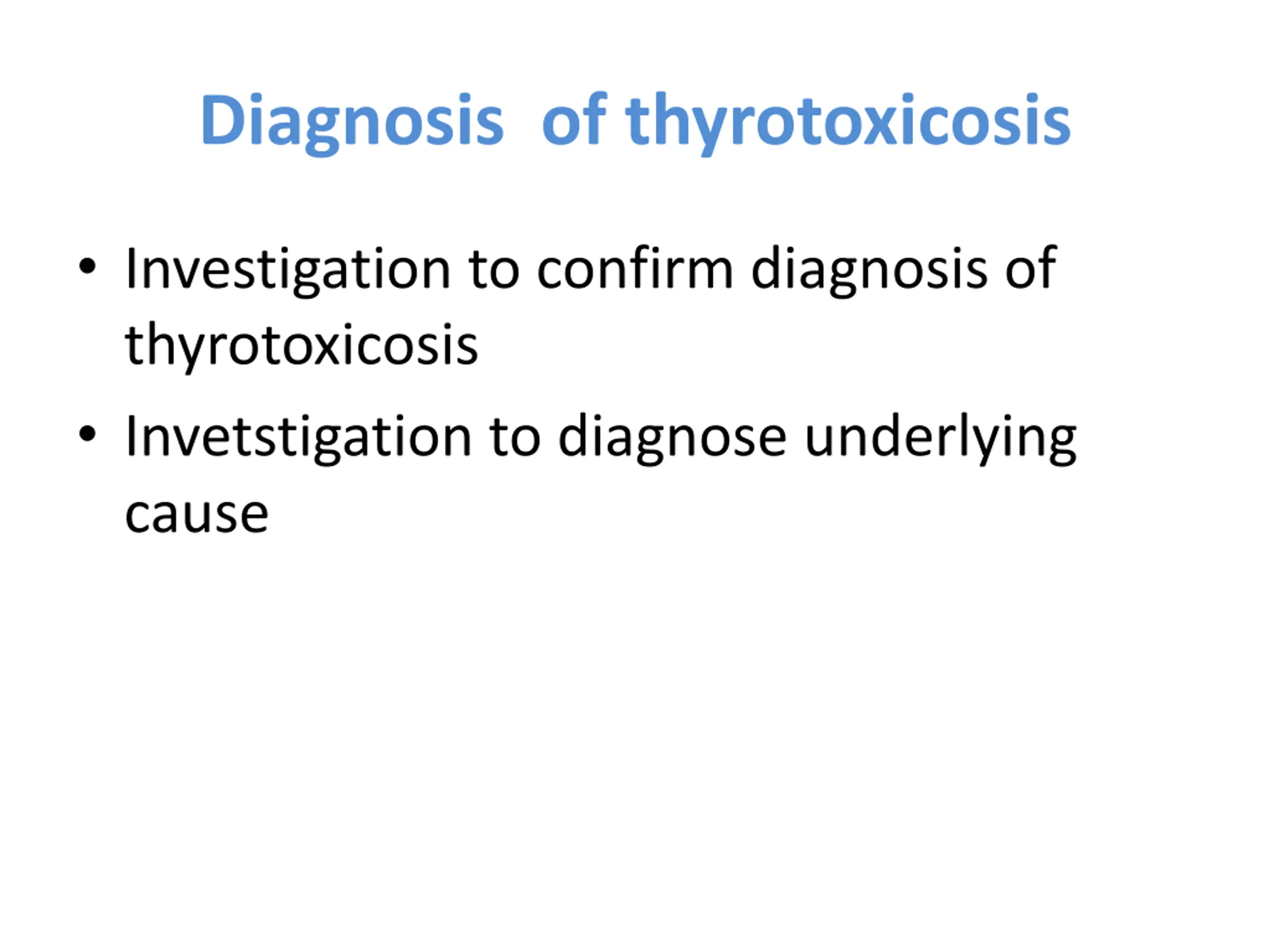 Diagnosis  of thyrotoxicosis

• Investigation to confirm diagnosis of thyrotoxicosis
• Invetstigation to diagnose underlying cause